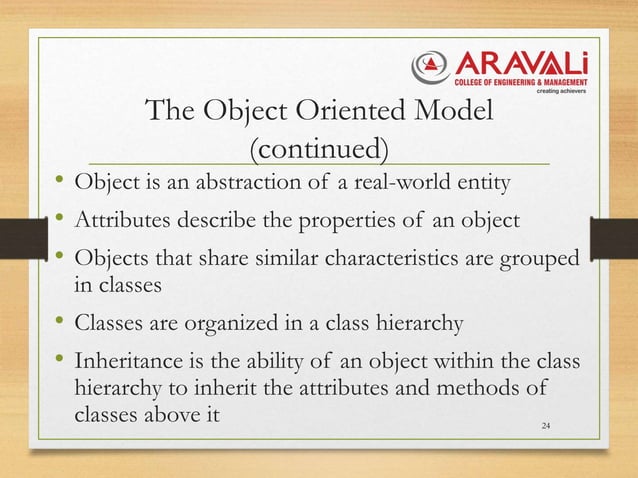 ARAVALi
COLLEGE OF ENGINEERING & MANAGEMENT
creating achievers

The Object Oriented Model (continued)

• Object is an abstraction of a real-world entity
• Attributes describe the properties of an object
• Objects that share similar characteristics are grouped in classes
• Classes are organized in a class hierarchy
• Inheritance is the ability of an object within the class hierarchy to inherit the attributes and methods of classes above it

24